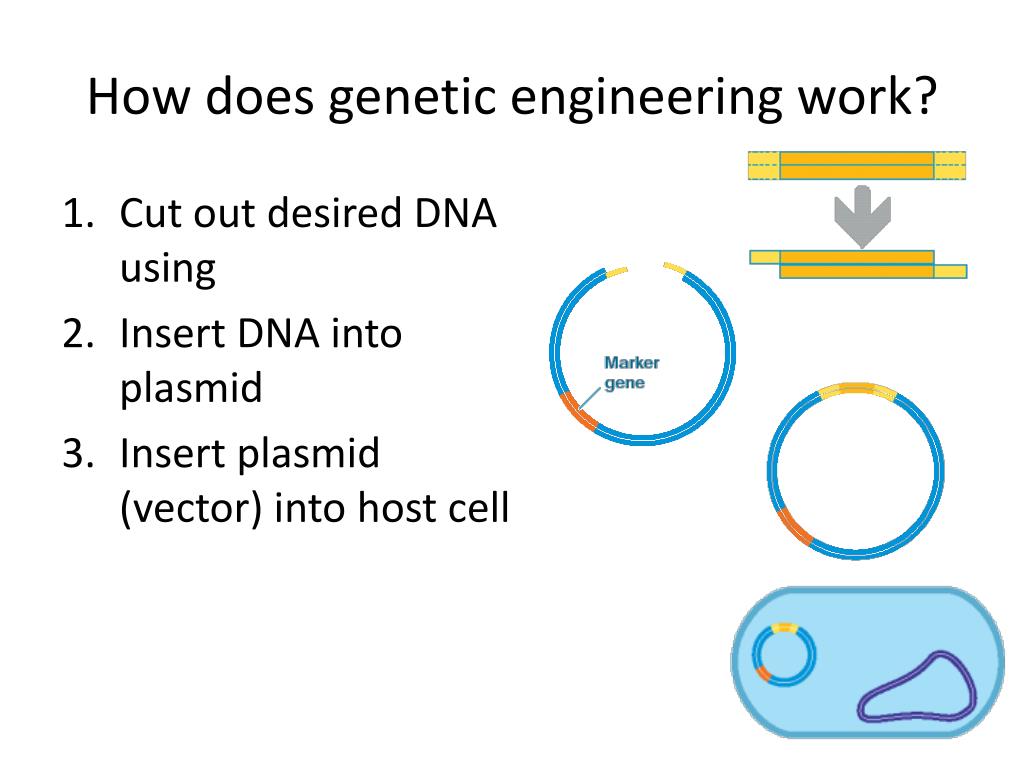 How does genetic engineering work?

1. Cut out desired DNA using
2. Insert DNA into plasmid
3. Insert plasmid (vector) into host cell

Marker gene